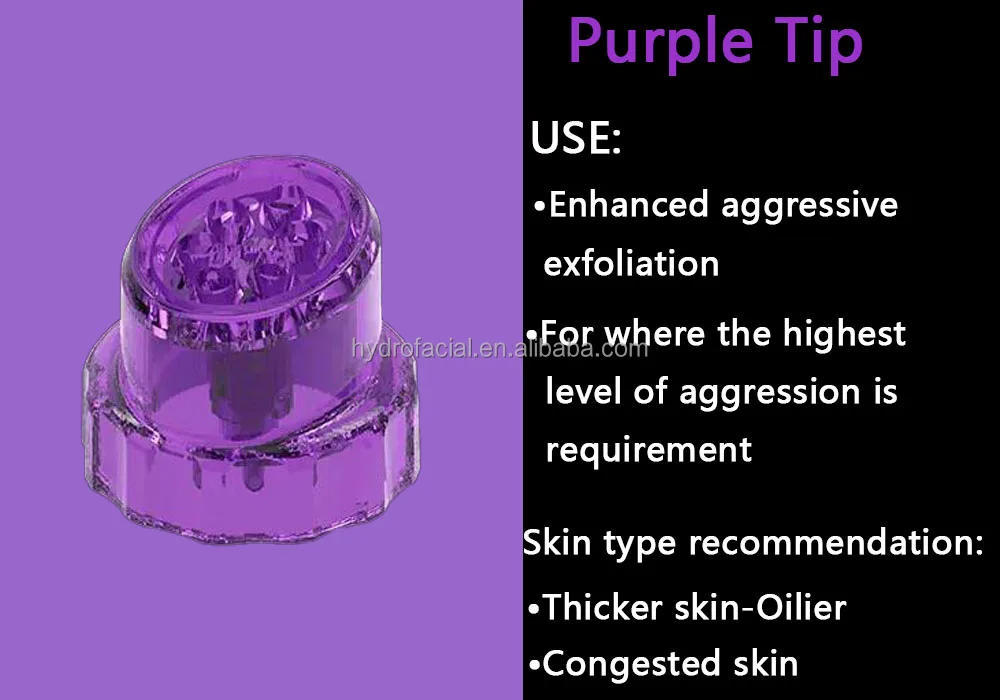 Purple Tip

USE:

•Enhanced aggressive exfoliation

•For where the highest level of aggression is requirement

hydrofacial.en.alibaba.com

Skin type recommendation:

•Thicker skin-Oilier

•Congested skin